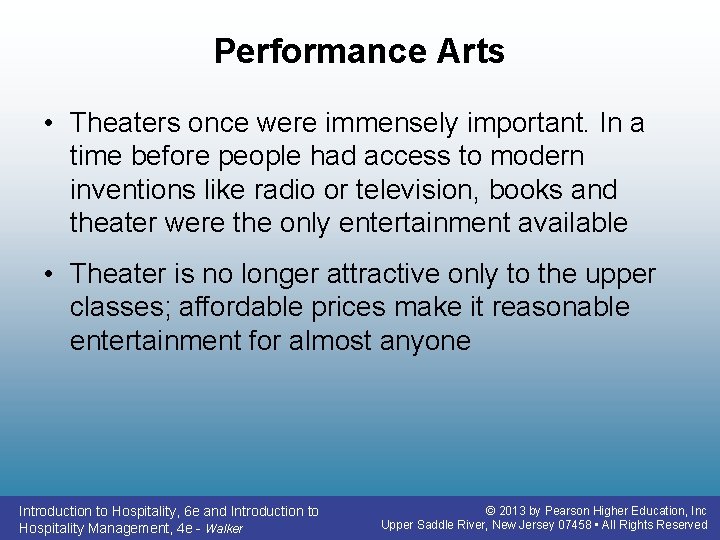 Performance Arts

• Theaters once were immensely important. In a time before people had access to modern inventions like radio or television, books and theater were the only entertainment available

• Theater is no longer attractive only to the upper classes; affordable prices make it reasonable entertainment for almost anyone

Introduction to Hospitality, 6e and Introduction to Hospitality Management, 4e - Walker

© 2013 by Pearson Higher Education, Inc
Upper Saddle River, New Jersey 07458 • All Rights Reserved